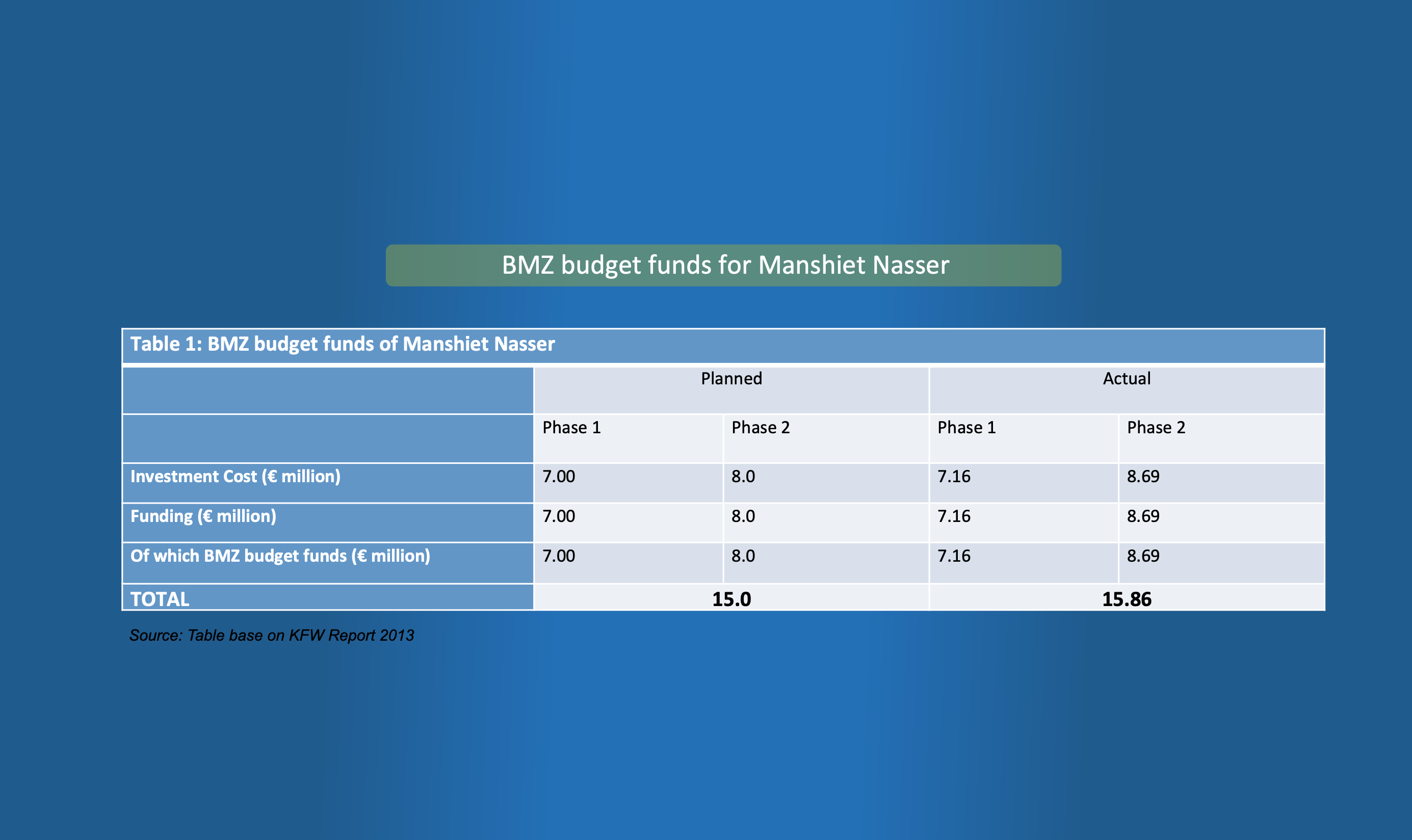 BMZ budget funds for Manshiet Nasser

Table 1: BMZ budget funds of Manshiet Nasser

| | Planned | | Actual | |
|---|---|---|---|---|
| | Phase 1 | Phase 2 | Phase 1 | Phase 2 |
| Investment Cost (€ million) | 7.00 | 8.0 | 7.16 | 8.69 |
| Funding (€ million) | 7.00 | 8.0 | 7.16 | 8.69 |
| Of which BMZ budget funds (€ million) | 7.00 | 8.0 | 7.16 | 8.69 |
| TOTAL | 15.0 | | 15.86 | |

Source: Table base on KFW Report 2013